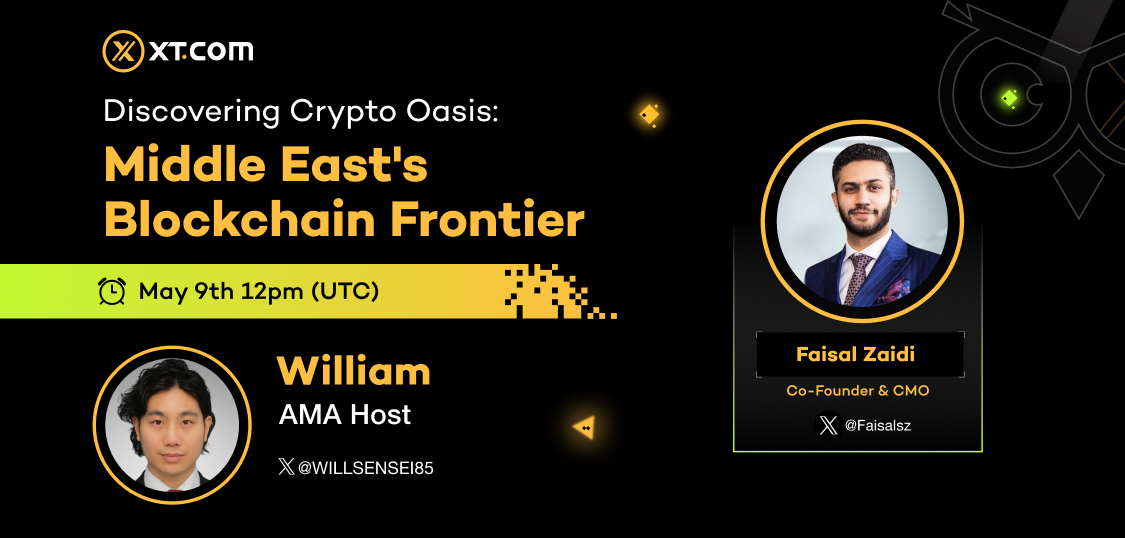 XT.COM

Discovering Crypto Oasis:
Middle East's Blockchain Frontier

May 9th 12pm (UTC)

William
AMA Host
@WILLSENSEI85

Faisal Zaidi
Co-Founder & CMO
@Faisalsz